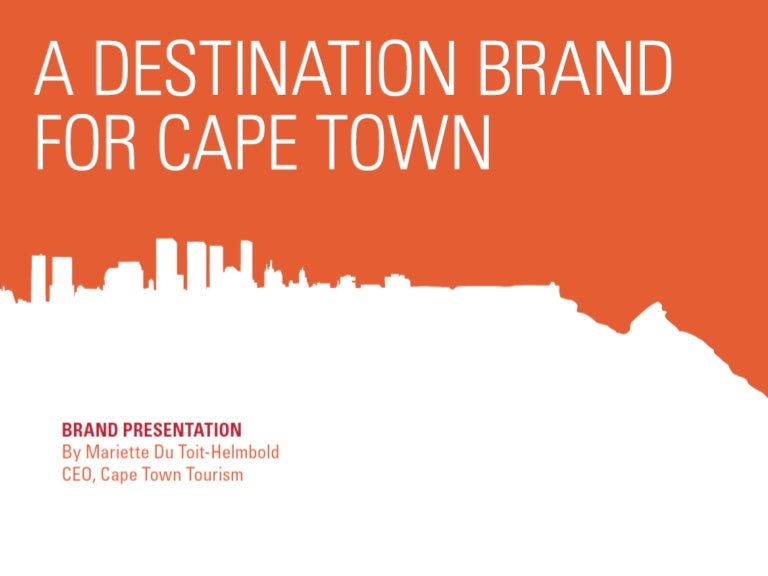 A DESTINATION BRAND FOR CAPE TOWN

BRAND PRESENTATION
By Mariette Du Toit-Helmbold
CEO, Cape Town Tourism